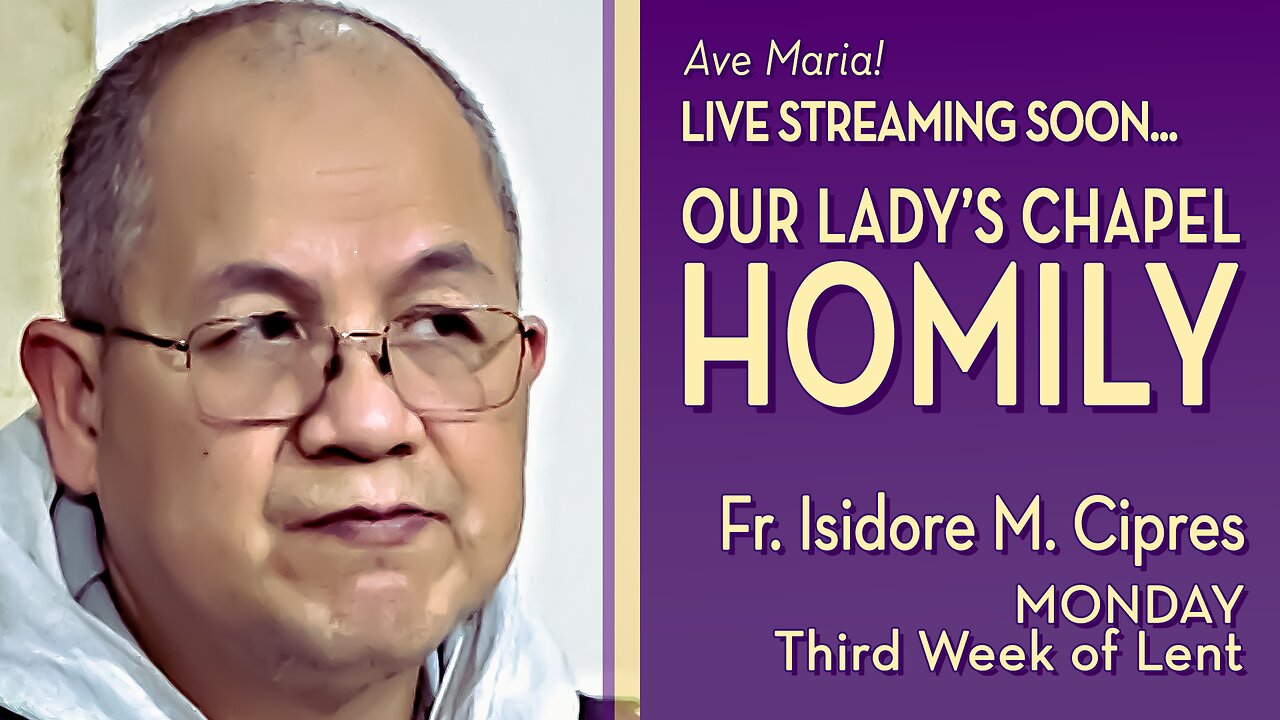 Ave Maria!
LIVE STREAMING SOON...
OUR LADY'S CHAPEL
HOMILY

Fr. Isidore M. Cipres
MONDAY
Third Week of Lent